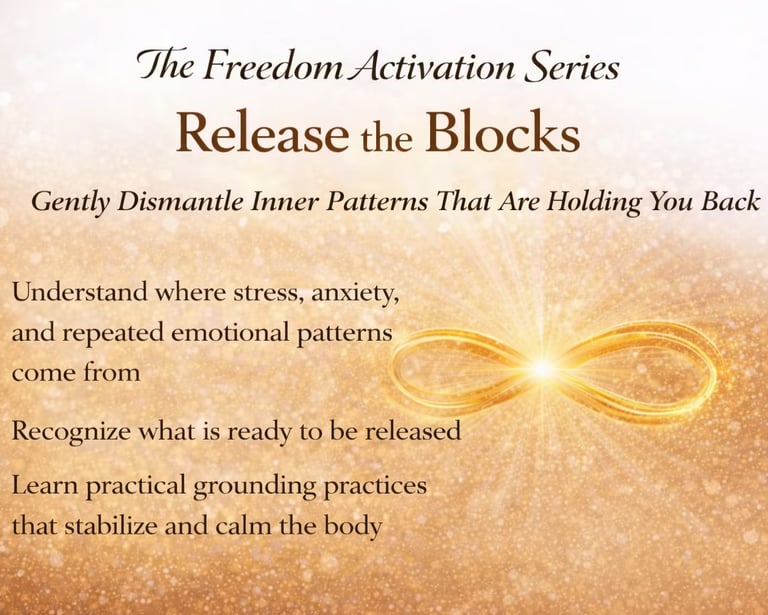 The Freedom Activation Series

Release the Blocks

Gently Dismantle Inner Patterns That Are Holding You Back

Understand where stress, anxiety, and repeated emotional patterns come from

Recognize what is ready to be released

Learn practical grounding practices that stabilize and calm the body